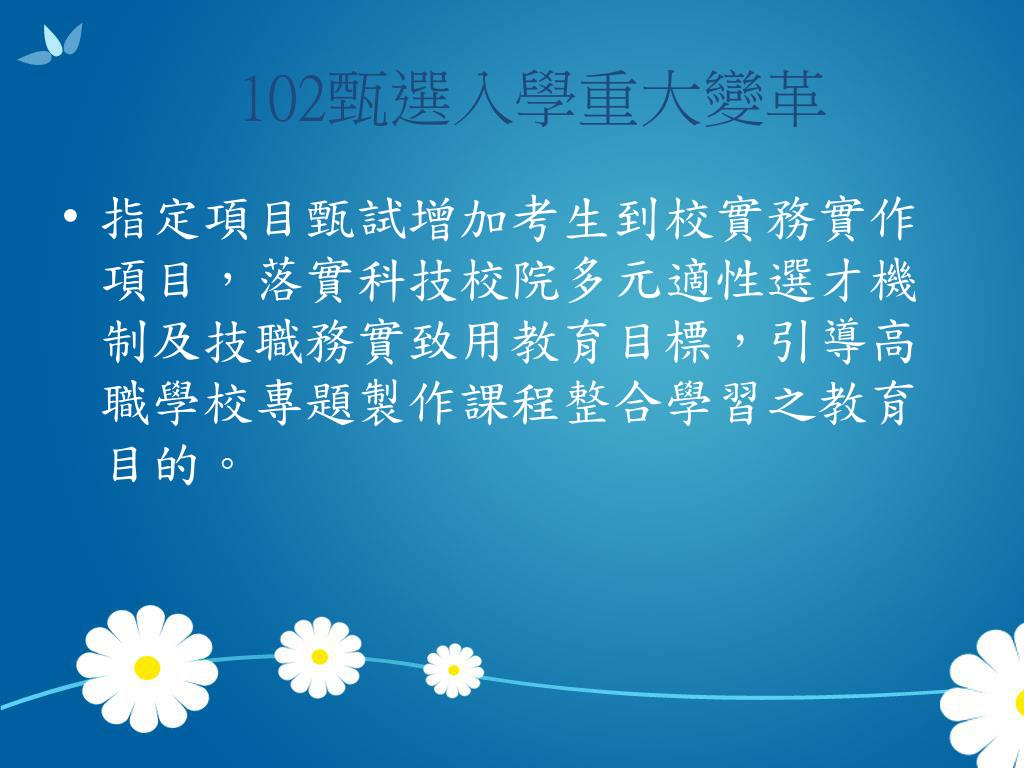 102甄選入學重大變革

• 指定項目甄試增加考生到校實務實作項目，落實科技校院多元適性選才機制及技職務實致用教育目標，引導高職學校專題製作課程整合學習之教育目的。